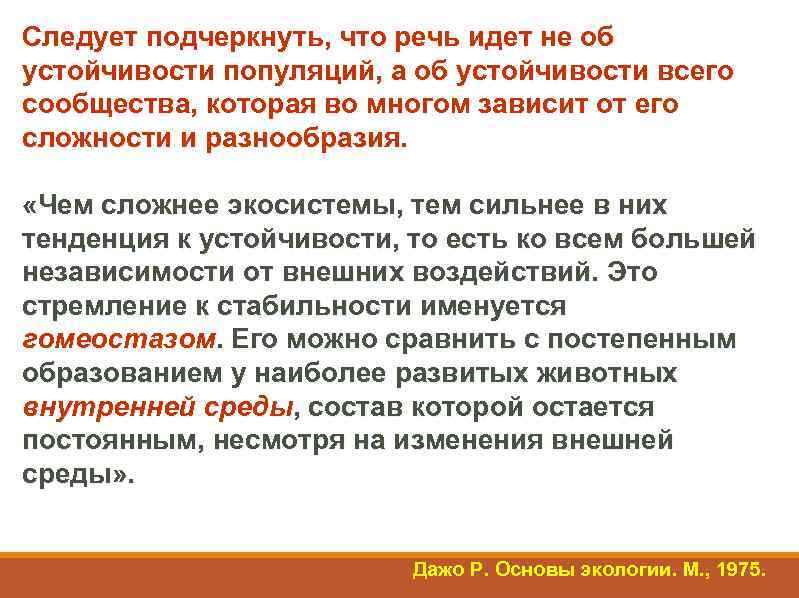 Следует подчеркнуть, что речь идет не об устойчивости популяций, а об устойчивости всего сообщества, которая во многом зависит от его сложности и разнообразия.

«Чем сложнее экосистемы, тем сильнее в них тенденция к устойчивости, то есть ко всем большей независимости от внешних воздействий. Это стремление к стабильности именуется гомеостазом. Его можно сравнить с постепенным образованием у наиболее развитых животных внутренней среды, состав которой остается постоянным, несмотря на изменения внешней среды».

Дажо Р. Основы экологии. М., 1975.